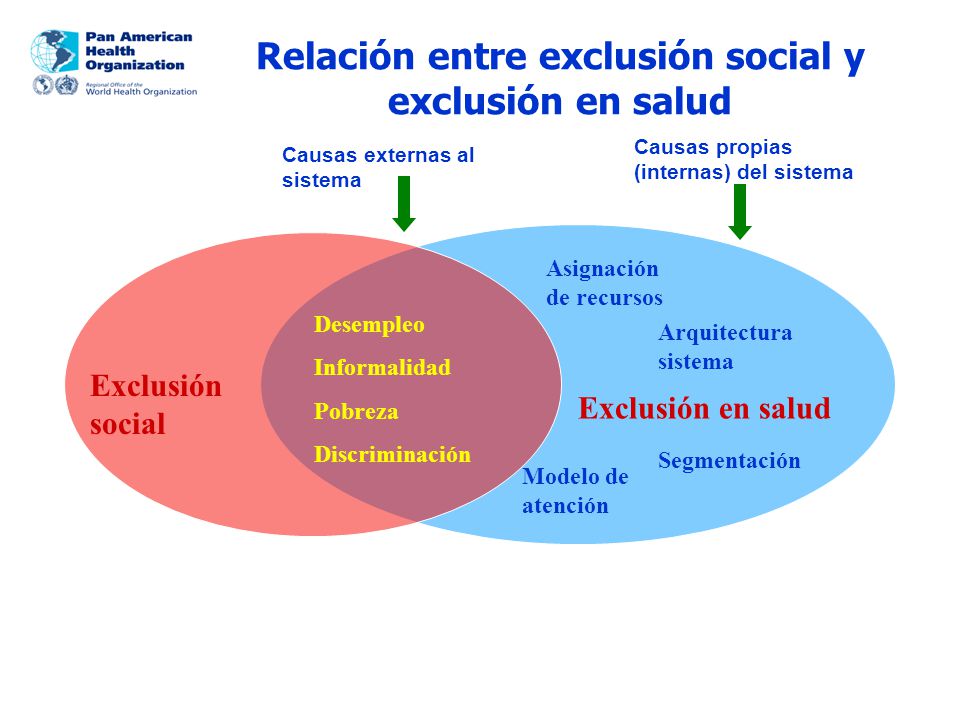 Pan American Health Organization
Regional Office of the World Health Organization

Relación entre exclusión social y exclusión en salud

Causas externas al sistema

Causas propias (internas) del sistema

Exclusión social

Desempleo

Informalidad

Pobreza

Discriminación

Asignación de recursos

Arquitectura sistema

Exclusión en salud

Segmentación

Modelo de atención